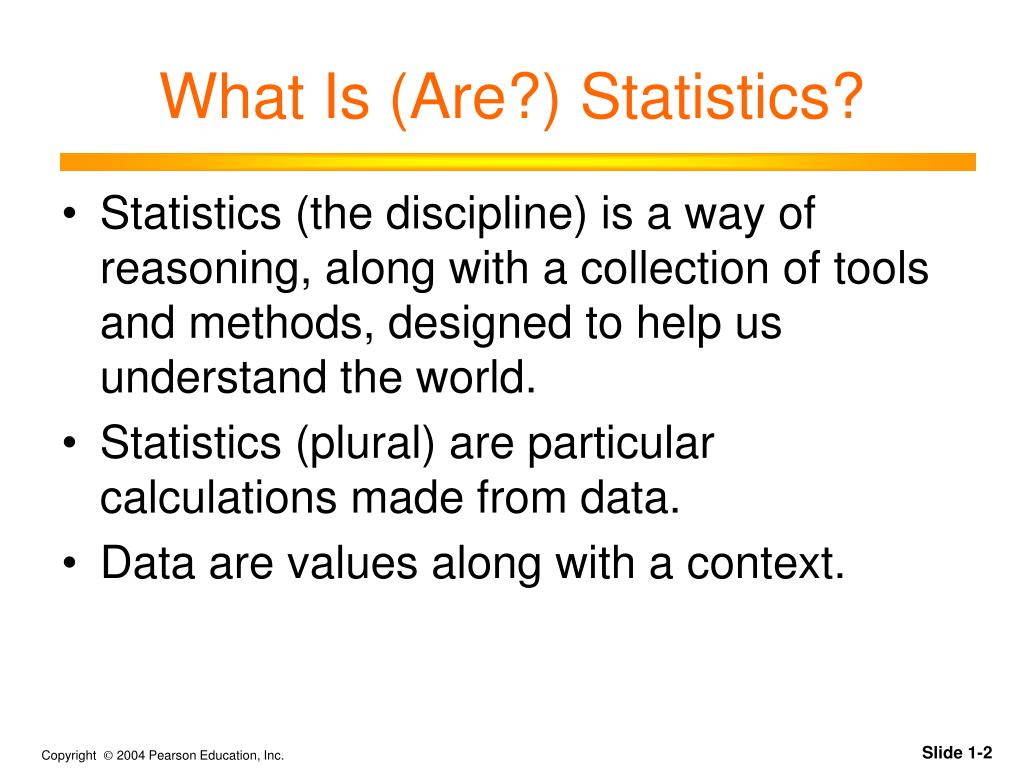 What Is (Are?) Statistics?

• Statistics (the discipline) is a way of reasoning, along with a collection of tools and methods, designed to help us understand the world.
• Statistics (plural) are particular calculations made from data.
• Data are values along with a context.

Copyright © 2004 Pearson Education, Inc.

Slide 1-2